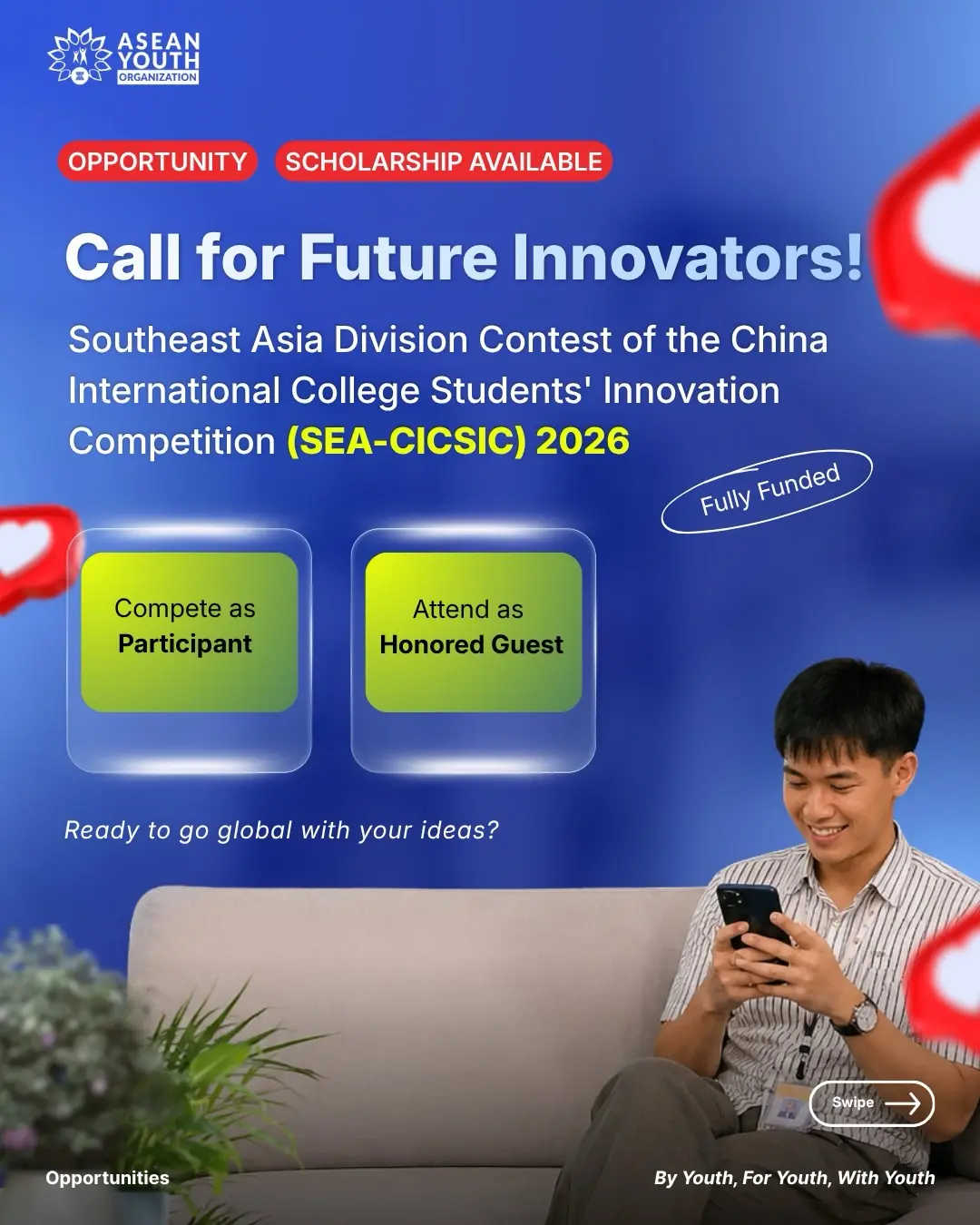 ASEAN YOUTH ORGANIZATION

OPPORTUNITY SCHOLARSHIP AVAILABLE

Call for Future Innovators!

Southeast Asia Division Contest of the China International College Students' Innovation Competition (SEA-CICSIC) 2026

Fully Funded

Compete as Participant

Attend as Honored Guest

Ready to go global with your ideas?

Swipe

Opportunities

By Youth, For Youth, With Youth